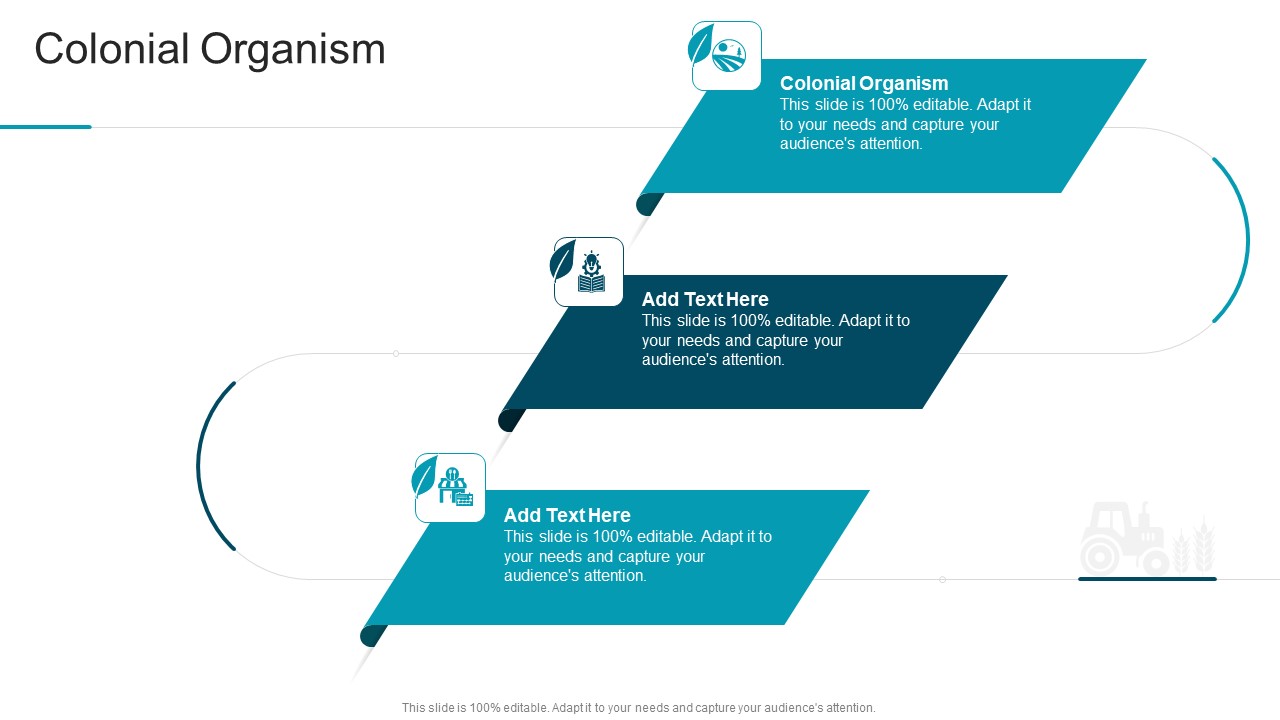 Colonial Organism

Colonial Organism
This slide is 100% editable. Adapt it to your needs and capture your audience's attention.

Add Text Here
This slide is 100% editable. Adapt it to your needs and capture your audience's attention.

Add Text Here
This slide is 100% editable. Adapt it to your needs and capture your audience's attention.

This slide is 100% editable. Adapt it to your needs and capture your audience's attention.